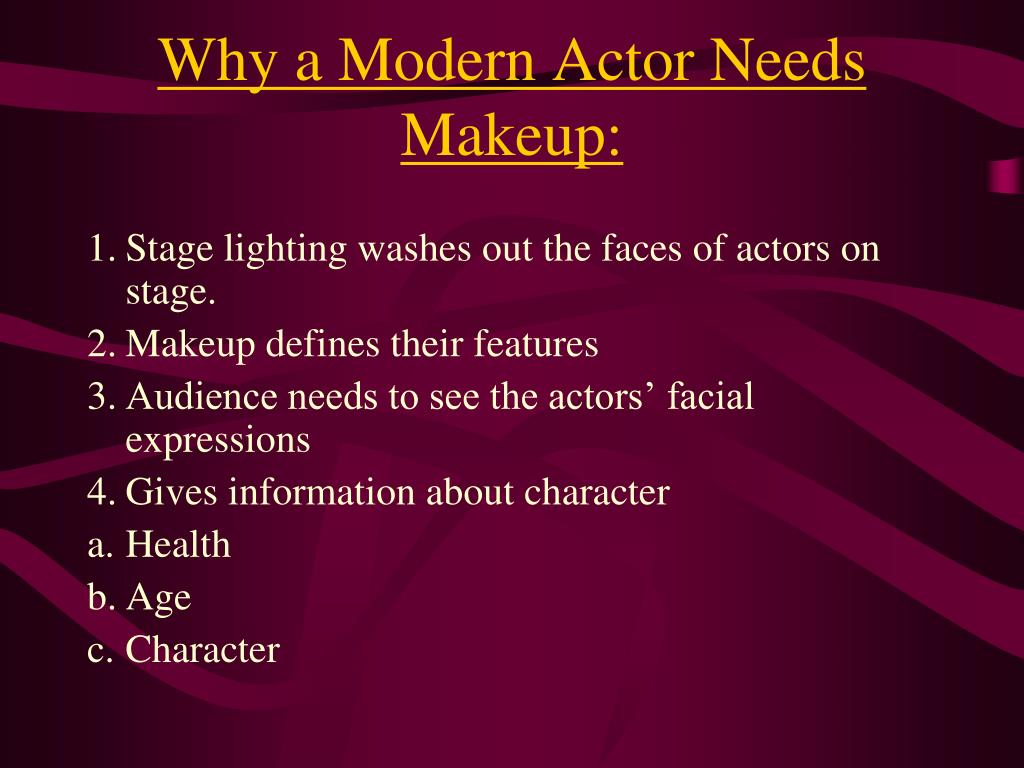 Why a Modern Actor Needs Makeup:

1. Stage lighting washes out the faces of actors on stage.
2. Makeup defines their features
3. Audience needs to see the actors’ facial expressions
4. Gives information about character
a. Health
b. Age
c. Character